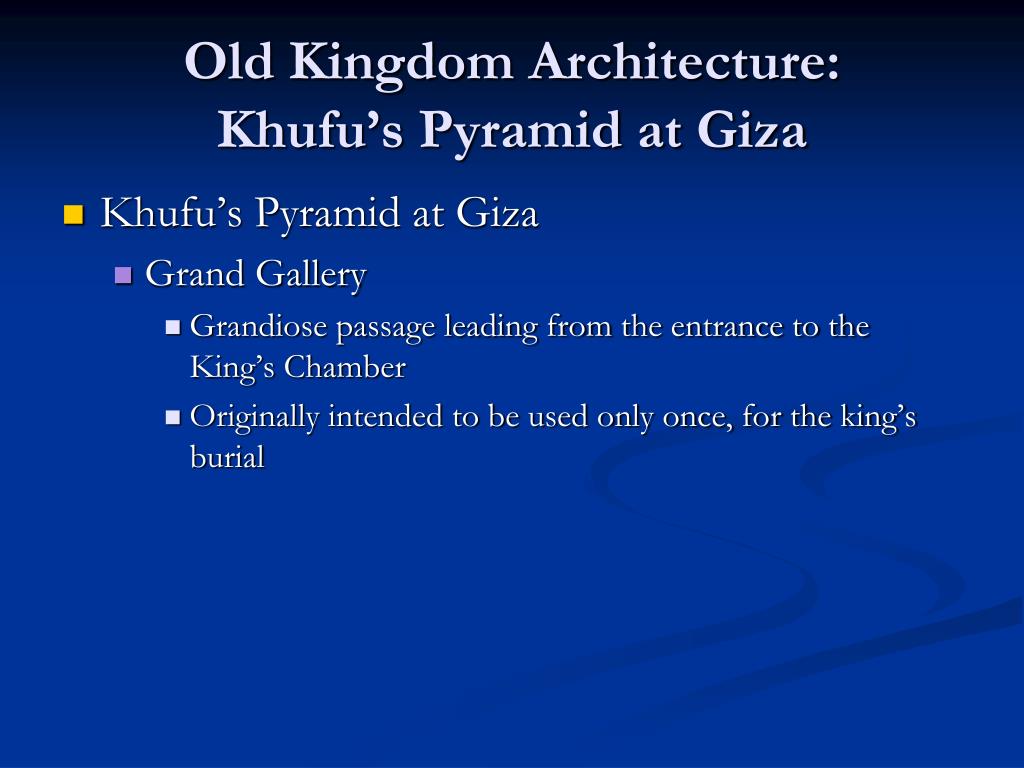 Old Kingdom Architecture:
Khufu’s Pyramid at Giza

Khufu’s Pyramid at Giza

Grand Gallery

Grandiose passage leading from the entrance to the King’s Chamber

Originally intended to be used only once, for the king’s burial